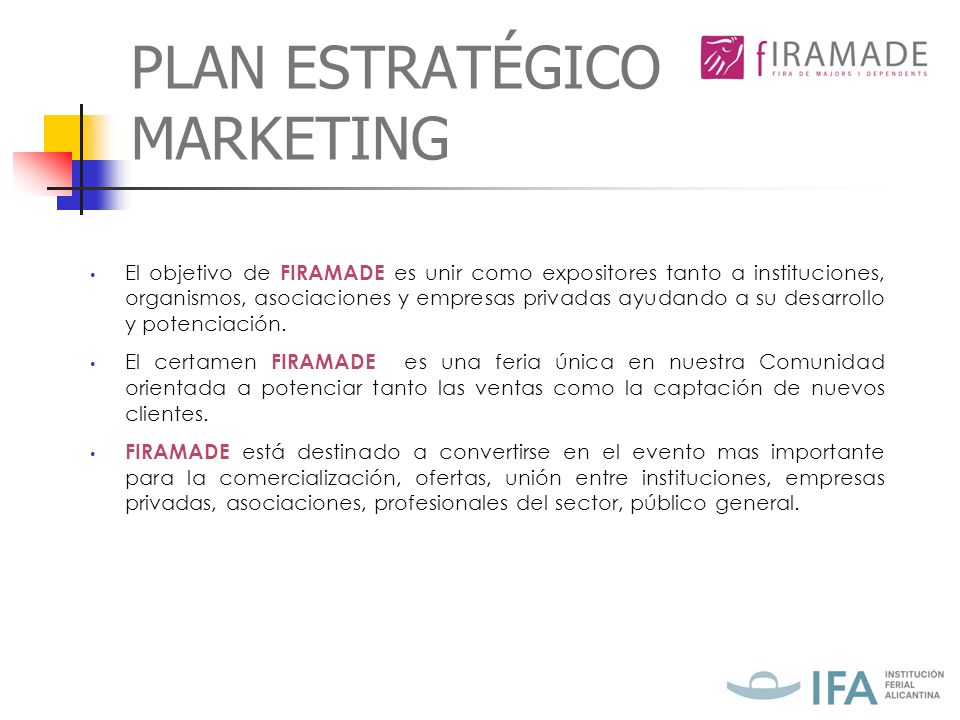 PLAN ESTRATÉGICO MARKETING

fIRAMADE
FIRA DE MAJORS I DEPENDENTS

• El objetivo de FIRAMADE es unir como expositores tanto a instituciones, organismos, asociaciones y empresas privadas ayudando a su desarrollo y potenciación.

• El certamen FIRAMADE es una feria única en nuestra Comunidad orientada a potenciar tanto las ventas como la captación de nuevos clientes.

• FIRAMADE está destinado a convertirse en el evento mas importante para la comercialización, ofertas, unión entre instituciones, empresas privadas, asociaciones, profesionales del sector, público general.

IFA INSTITUCIÓN FERIAL ALICANTINA